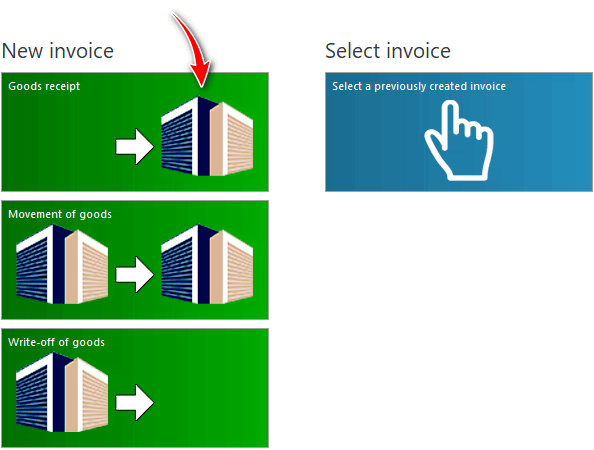 New invoice

Goods receipt

Movement of goods

Write-off of goods

Select invoice

Select a previously created invoice